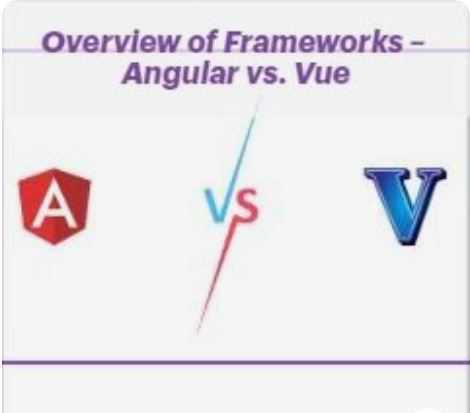 Overview of Frameworks – Angular vs. Vue

A

VS

V